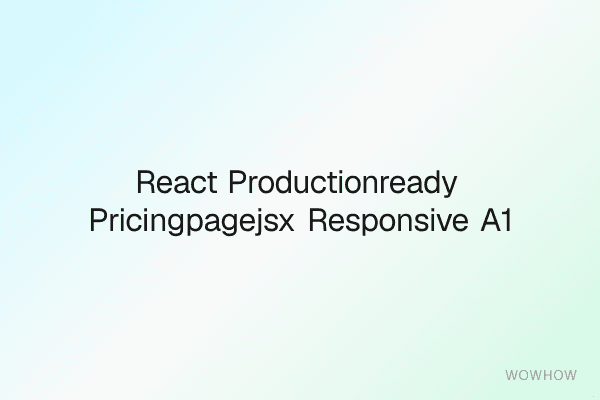 React Productionready Pricingpagejsx Responsive A1

WOWHOW